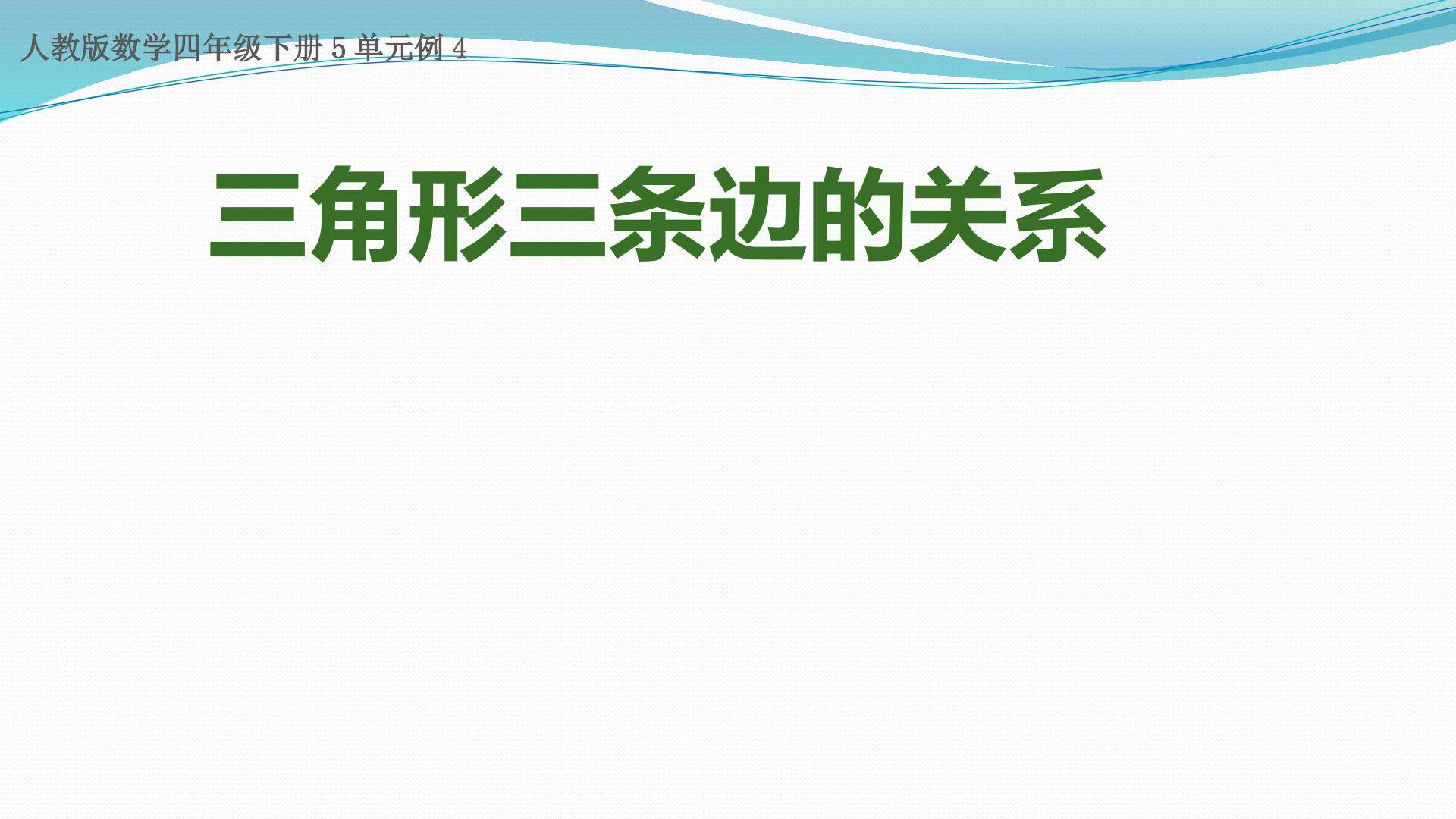 人教版数学四年级下册 5 单元例 4

三角形三条边的关系